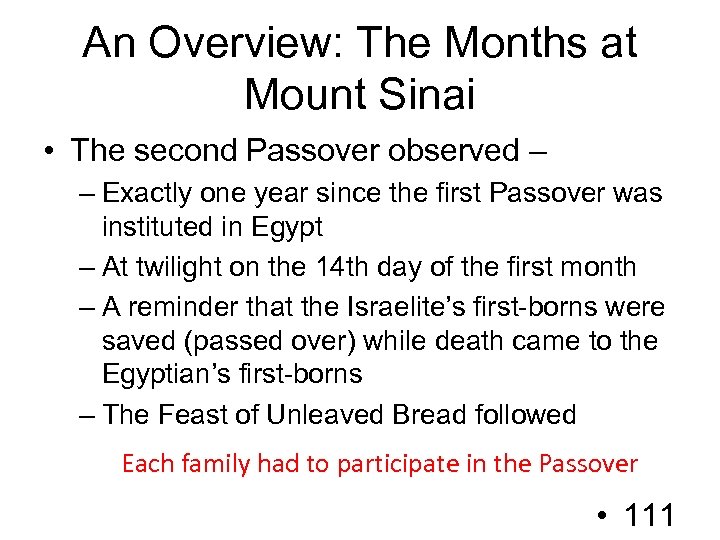 An Overview: The Months at Mount Sinai

• The second Passover observed –
– Exactly one year since the first Passover was instituted in Egypt
– At twilight on the 14th day of the first month
– A reminder that the Israelite's first-borns were saved (passed over) while death came to the Egyptian's first-borns
– The Feast of Unleaved Bread followed

Each family had to participate in the Passover

• 111